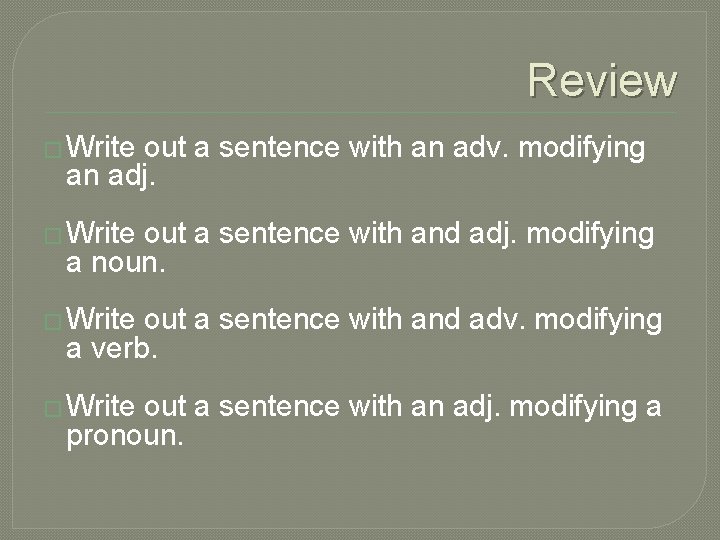 Review

Write out a sentence with an adv. modifying an adj.

Write out a sentence with and adj. modifying a noun.

Write out a sentence with and adv. modifying a verb.

Write out a sentence with an adj. modifying a pronoun.